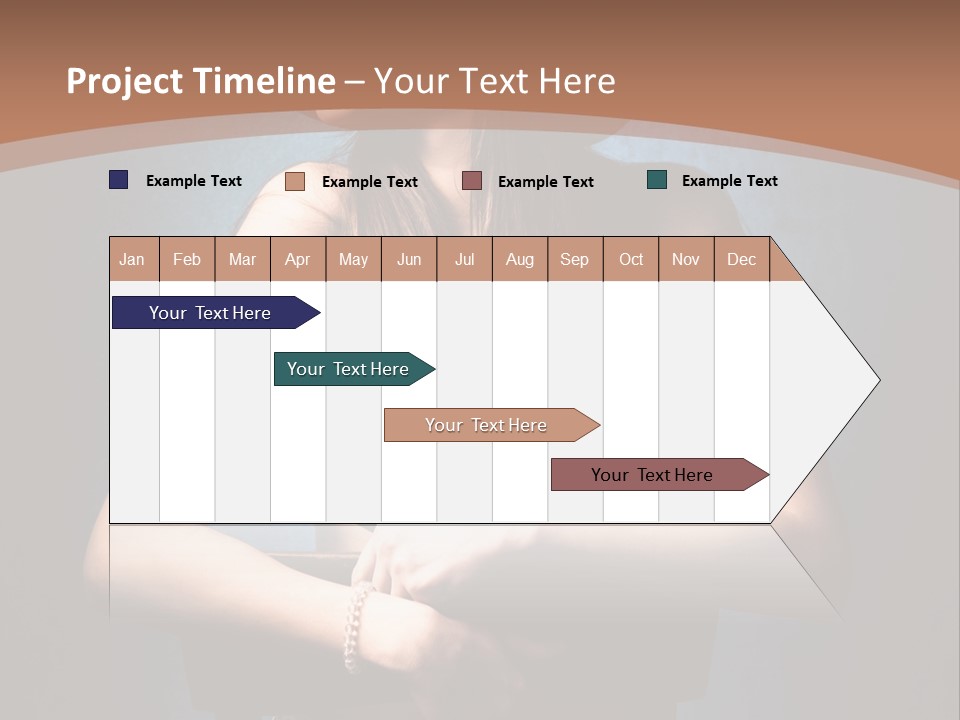 Project Timeline – Your Text Here

Example Text
Example Text
Example Text
Example Text

| Jan | Feb | Mar | Apr | May | Jun | Jul | Aug | Sep | Oct | Nov | Dec |
|---|---|---|---|---|---|---|---|---|---|---|---|

Your Text Here

Your Text Here

Your Text Here

Your Text Here